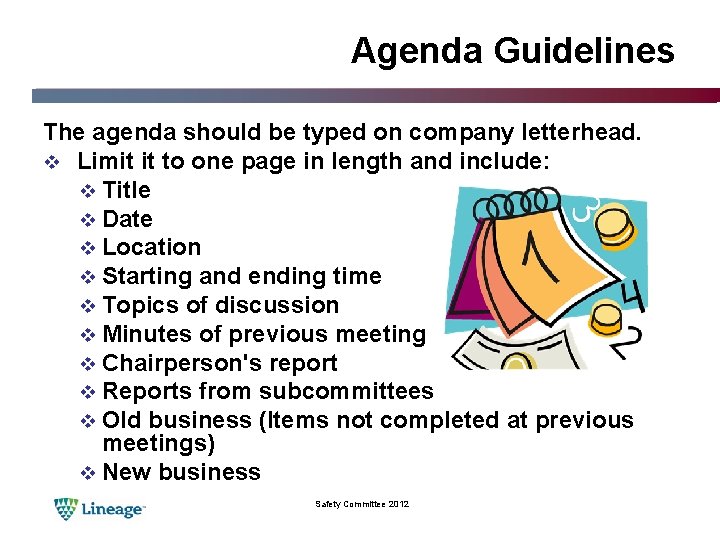 Agenda Guidelines

The agenda should be typed on company letterhead.

❖ Limit it to one page in length and include:

❖ Title
❖ Date
❖ Location
❖ Starting and ending time
❖ Topics of discussion
❖ Minutes of previous meeting
❖ Chairperson's report
❖ Reports from subcommittees
❖ Old business (Items not completed at previous meetings)
❖ New business

1 3 4 2

Lineage

Safety Committee 2012